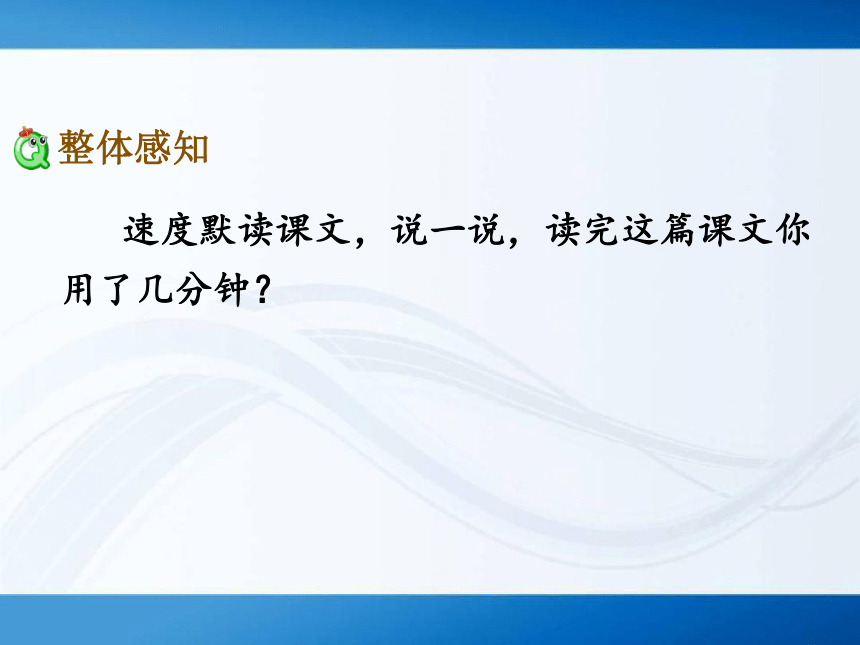 整体感知

速度默读课文，说一说，读完这篇课文你用了几分钟？